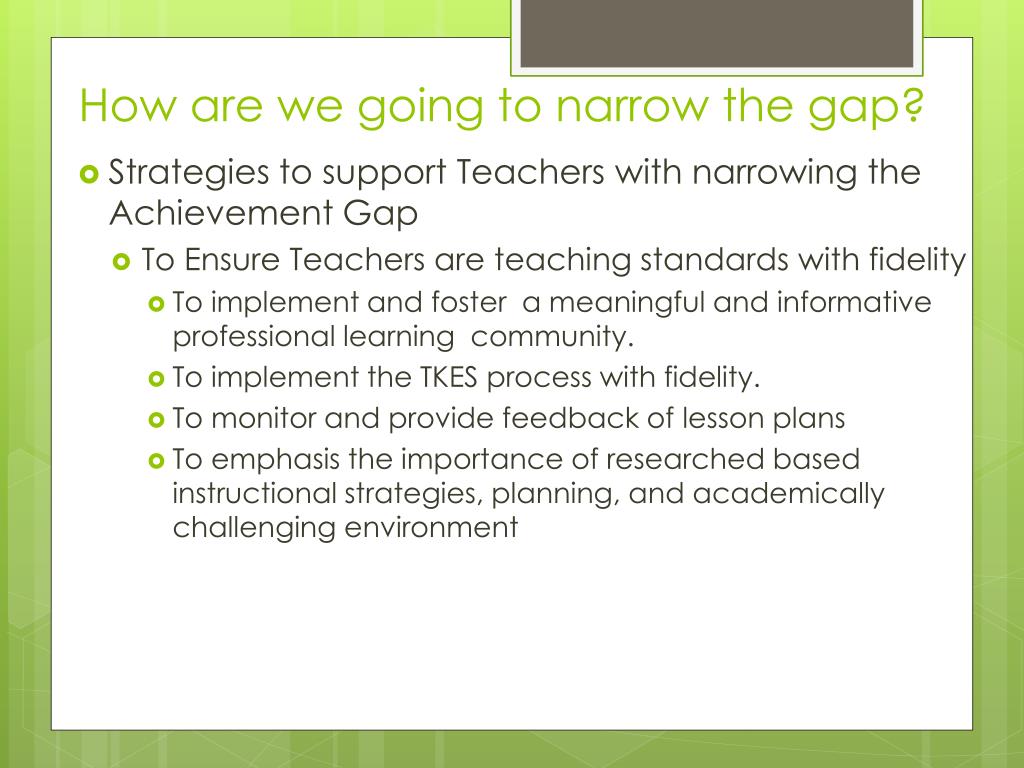 How are we going to narrow the gap?

Strategies to support Teachers with narrowing the Achievement Gap

To Ensure Teachers are teaching standards with fidelity

To implement and foster a meaningful and informative professional learning community.

To implement the TKES process with fidelity.

To monitor and provide feedback of lesson plans

To emphasis the importance of researched based instructional strategies, planning, and academically challenging environment